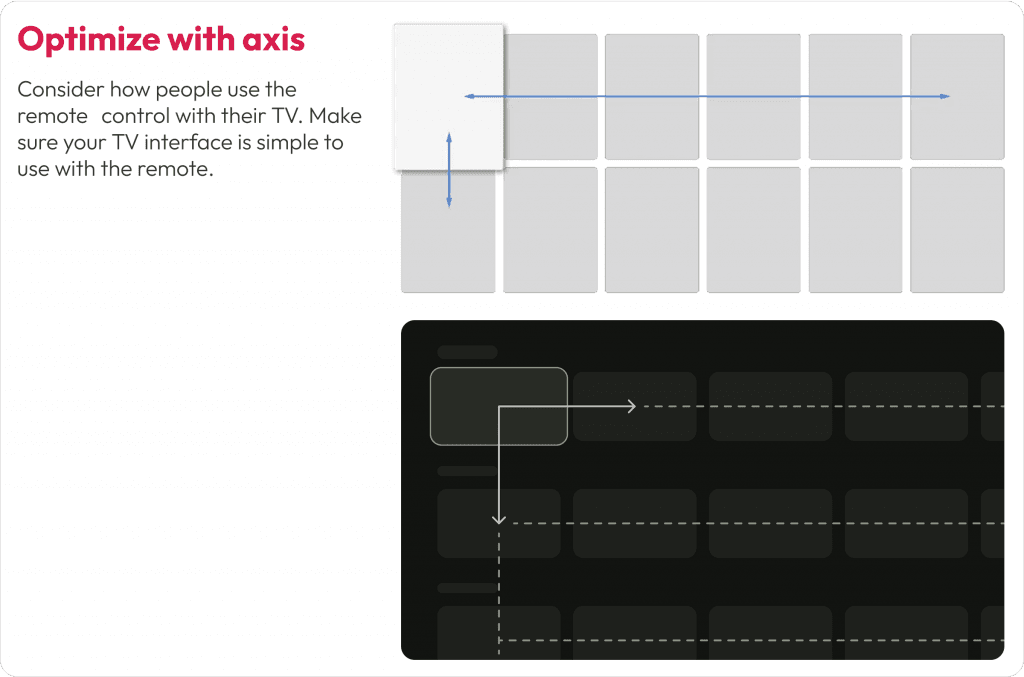 Optimize with axis

Consider how people use the remote control with their TV. Make sure your TV interface is simple to use with the remote.